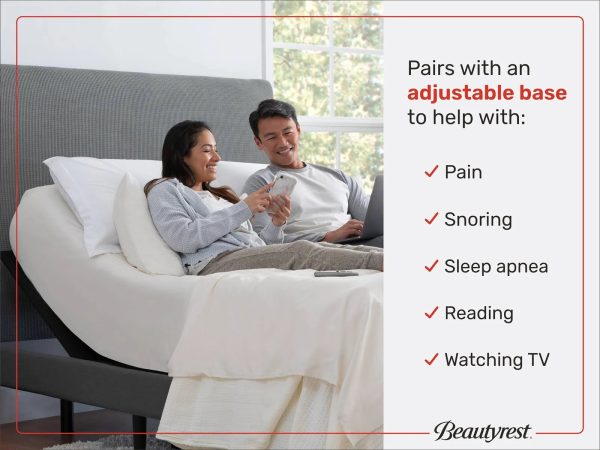 Pairs with an adjustable base to help with:

✓ Pain

✓ Snoring

✓ Sleep apnea

✓ Reading

✓ Watching TV

Beautyrest.